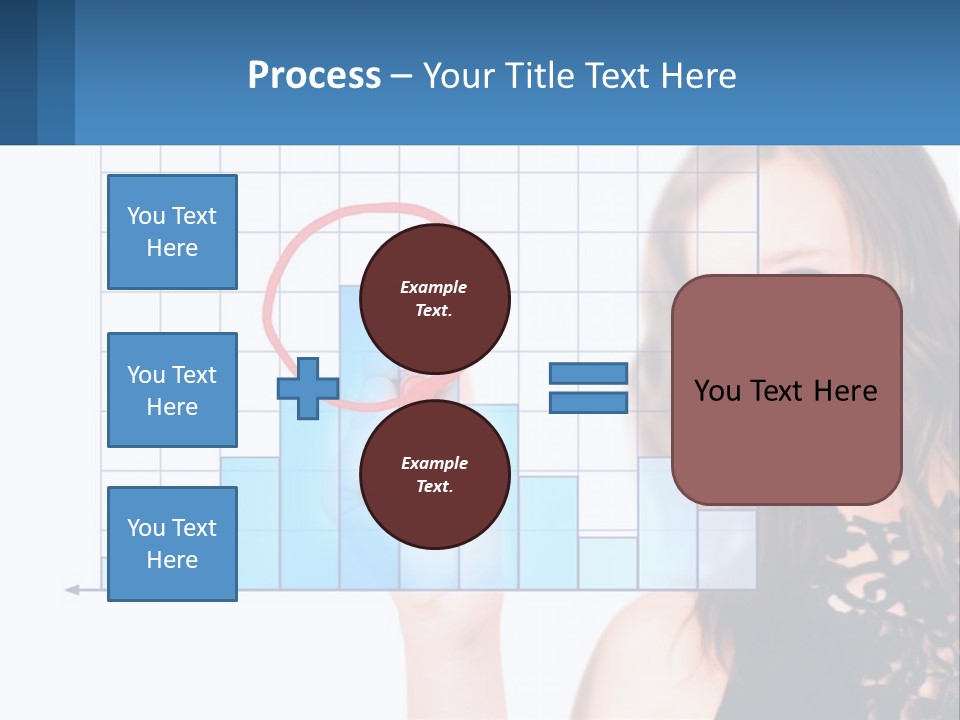 Process – Your Title Text Here

You Text Here

You Text Here

You Text Here

Example Text.

Example Text.

You Text Here